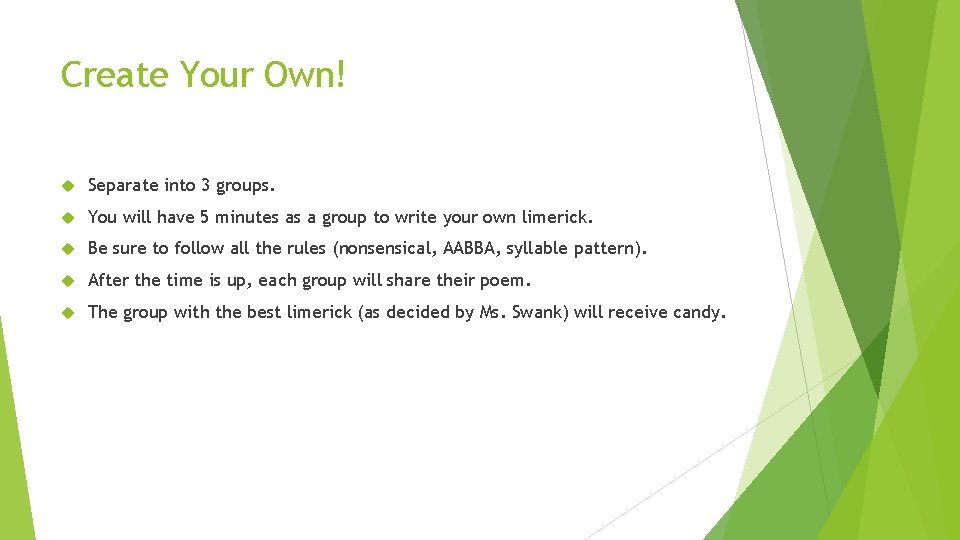 Create Your Own!

Separate into 3 groups.

You will have 5 minutes as a group to write your own limerick.

Be sure to follow all the rules (nonsensical, AABBA, syllable pattern).

After the time is up, each group will share their poem.

The group with the best limerick (as decided by Ms. Swank) will receive candy.